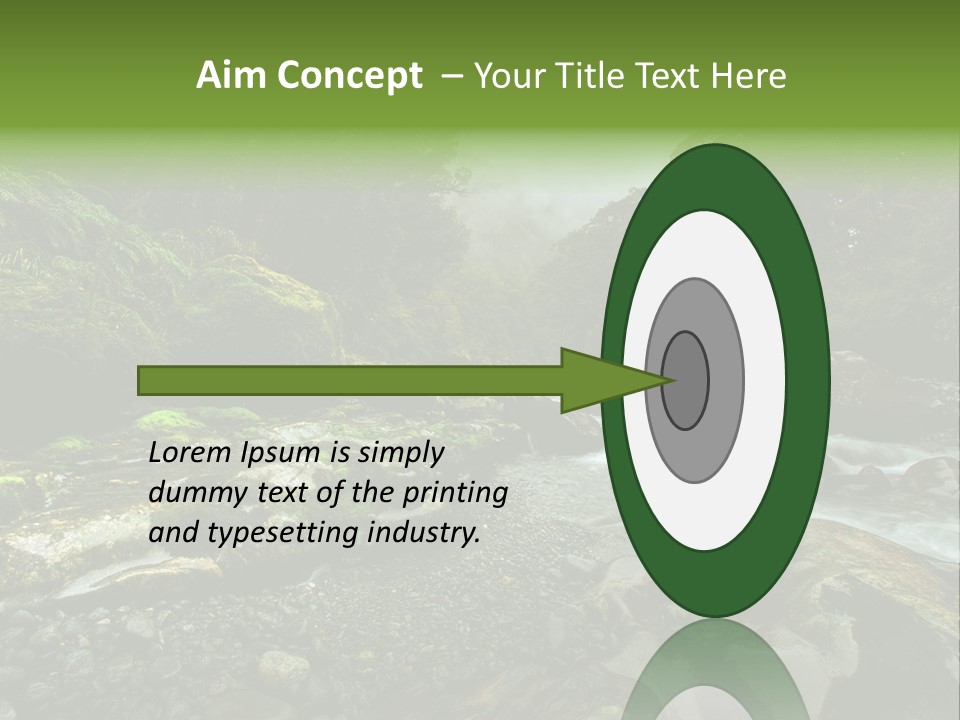 Aim Concept – Your Title Text Here

Lorem Ipsum is simply dummy text of the printing and typesetting industry.